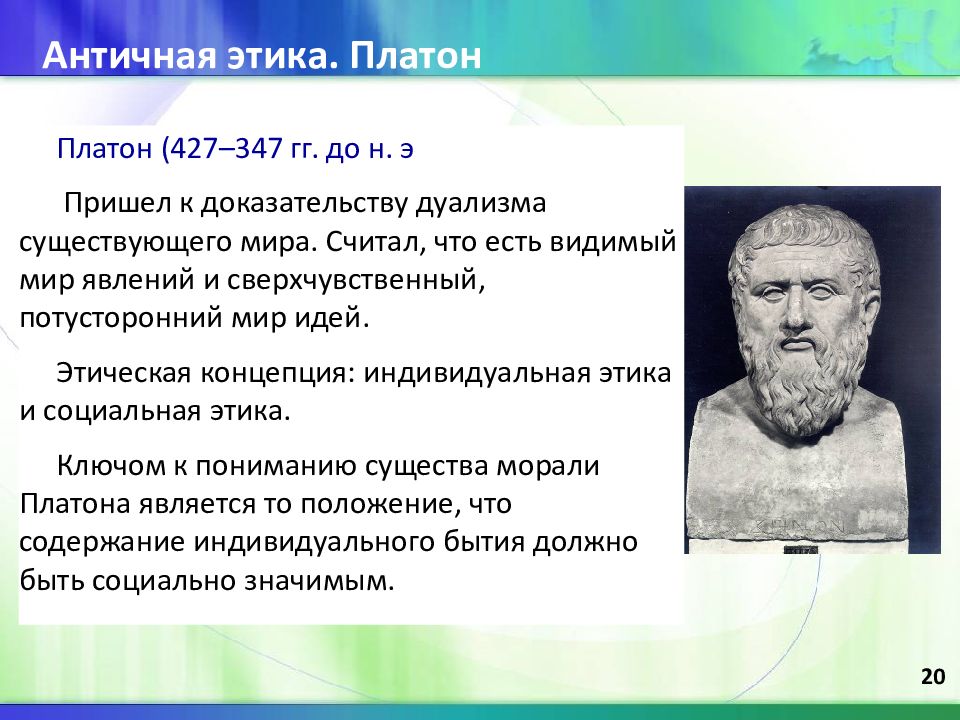 Античная этика. Платон

Платон (427–347 гг. до н. э

Пришел к доказательству дуализма существующего мира. Считал, что есть видимый мир явлений и сверхчувственный, потусторонний мир идей.

Этическая концепция: индивидуальная этика и социальная этика.

Ключом к пониманию существа морали Платона является то положение, что содержание индивидуального бытия должно быть социально значимым.

20